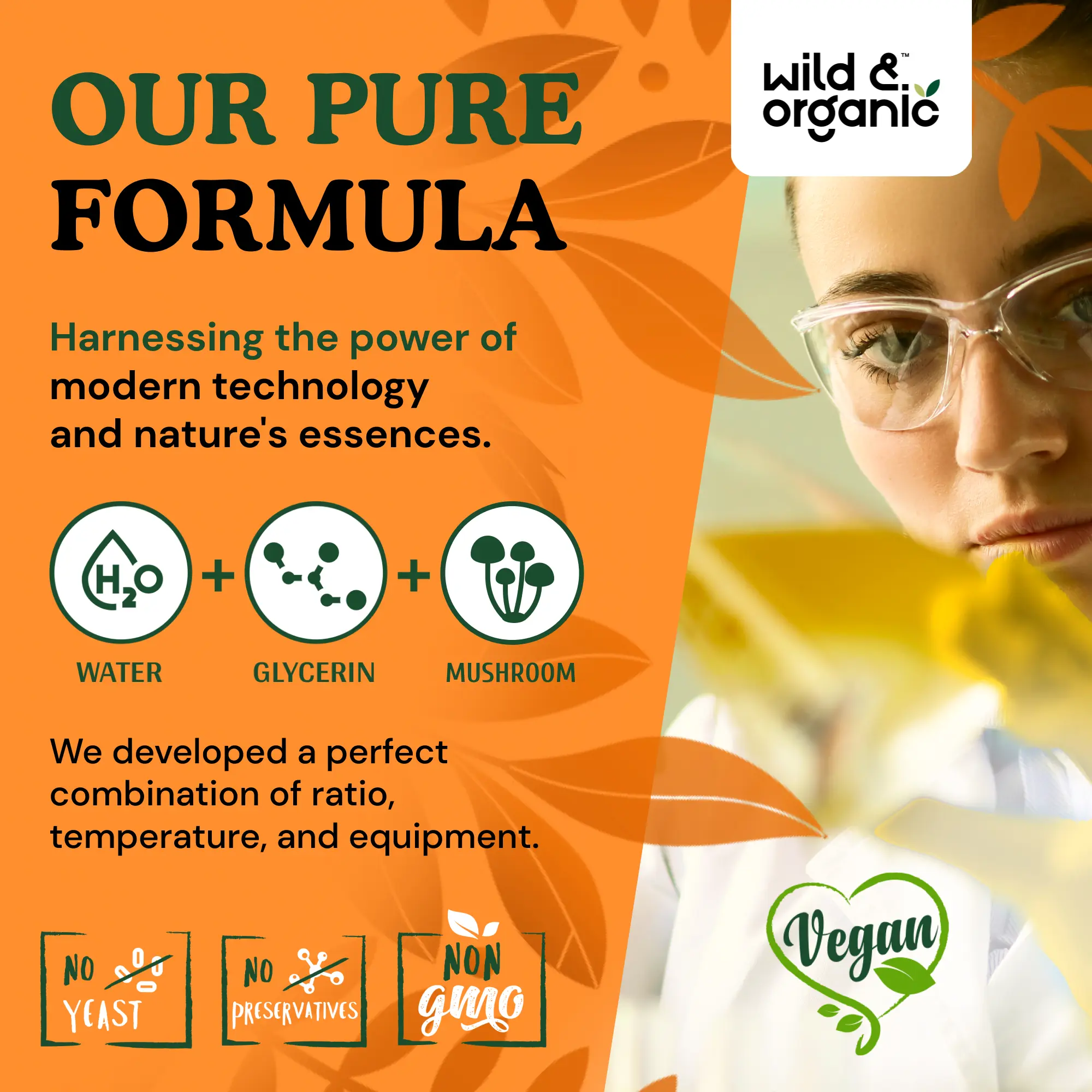 OUR PURE FORMULA

wild & organic™

Harnessing the power of modern technology and nature's essences.

$H_2O$ + +

WATER GLYCERIN MUSHROOM

We developed a perfect combination of ratio, temperature, and equipment.

NO YEAST

NO PRESERVATIVES

NON gmo

Vegan